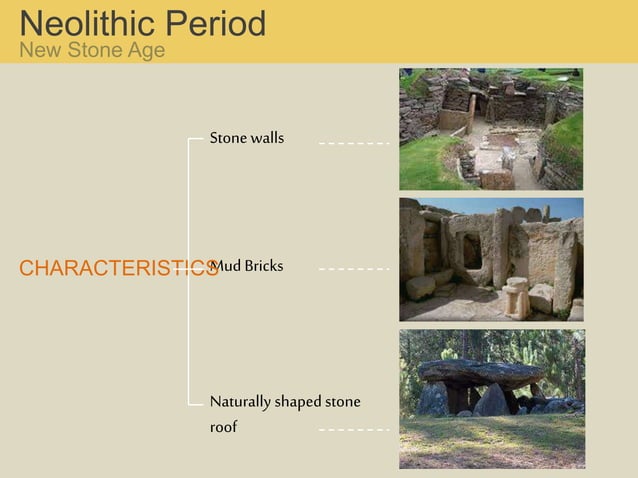 Neolithic Period
New Stone Age

CHARACTERISTICS

Stone walls

Mud Bricks

Naturally shaped stone roof